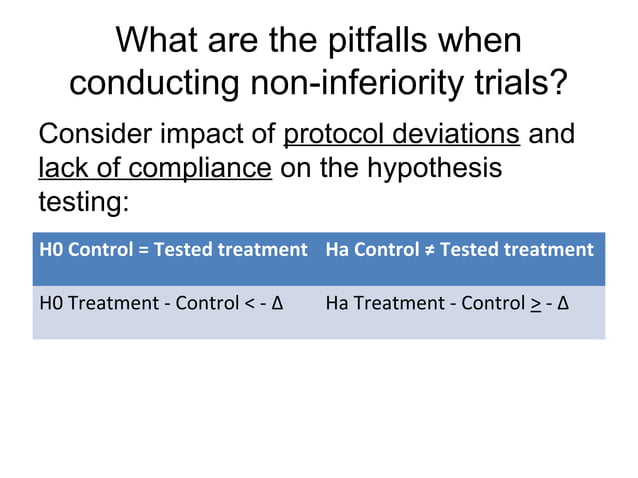 What are the pitfalls when conducting non-inferiority trials?

Consider impact of protocol deviations and lack of compliance on the hypothesis testing:

| H0 Control = Tested treatment | Ha Control ≠ Tested treatment |
|---|---|
| H0 Treatment - Control < - Δ | Ha Treatment - Control ≥ - Δ |